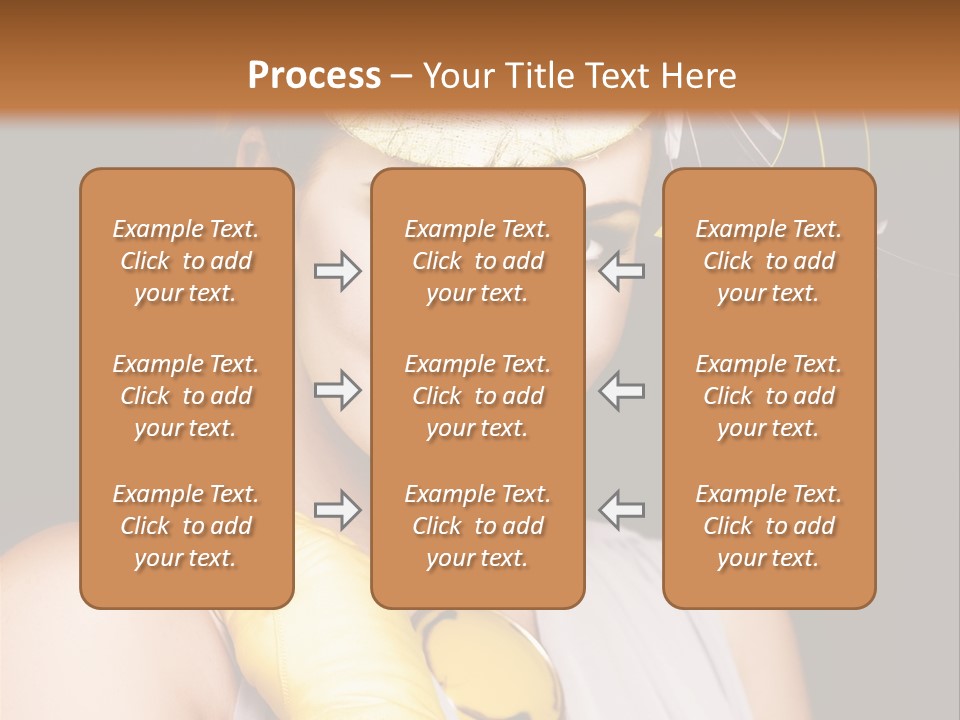 Process – Your Title Text Here

Example Text. Click to add your text.

Example Text. Click to add your text.

Example Text. Click to add your text.

Example Text. Click to add your text.

Example Text. Click to add your text.

Example Text. Click to add your text.

Example Text. Click to add your text.

Example Text. Click to add your text.

Example Text. Click to add your text.